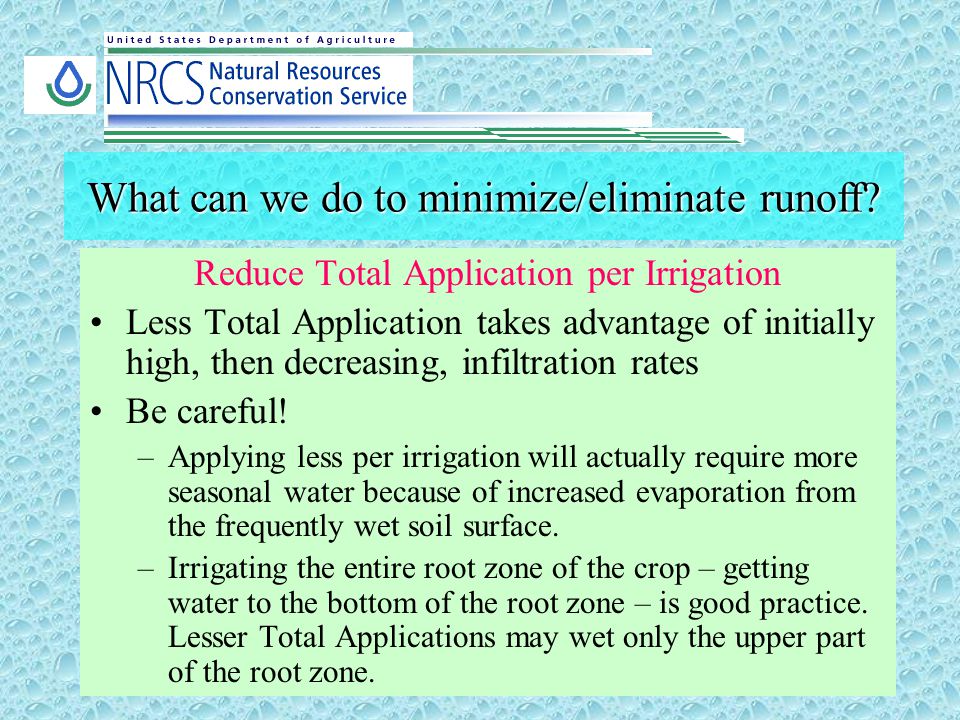 United States Department of Agriculture

NRCS Natural Resources Conservation Service

What can we do to minimize/eliminate runoff?

Reduce Total Application per Irrigation

• Less Total Application takes advantage of initially high, then decreasing, infiltration rates

• Be careful!

– Applying less per irrigation will actually require more seasonal water because of increased evaporation from the frequently wet soil surface.

– Irrigating the entire root zone of the crop – getting water to the bottom of the root zone – is good practice. Lesser Total Applications may wet only the upper part of the root zone.